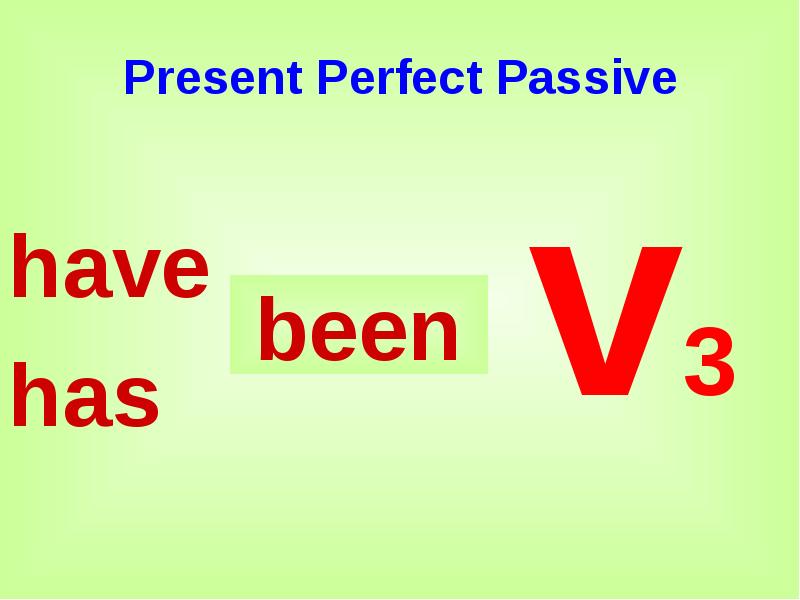 Present Perfect Passive

have
has

been

$V_3$